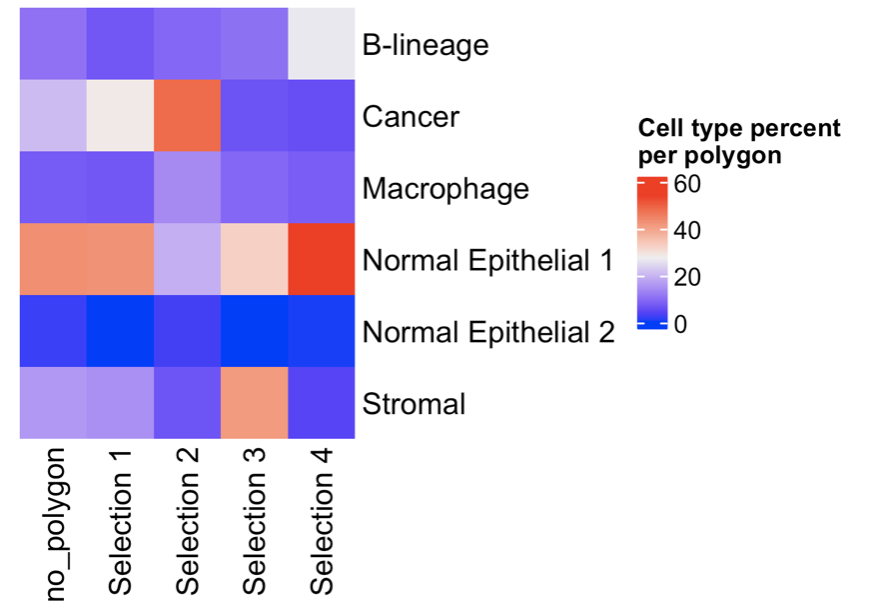 B-lineage
Cancer
Macrophage
Normal Epithelial 1
Normal Epithelial 2
Stromal

no_polygon
Selection 1
Selection 2
Selection 3
Selection 4

Cell type percent per polygon
60
40
20
0